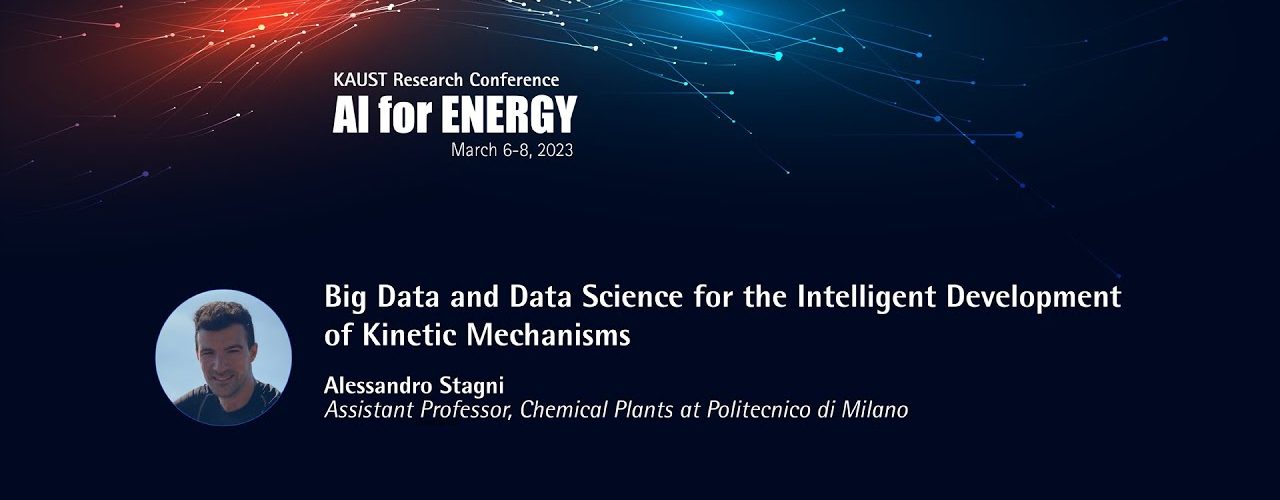 KAUST Research Conference
AI for ENERGY
March 6-8, 2023

Big Data and Data Science for the Intelligent Development of Kinetic Mechanisms

Alessandro Stagni
Assistant Professor, Chemical Plants at Politecnico di Milano